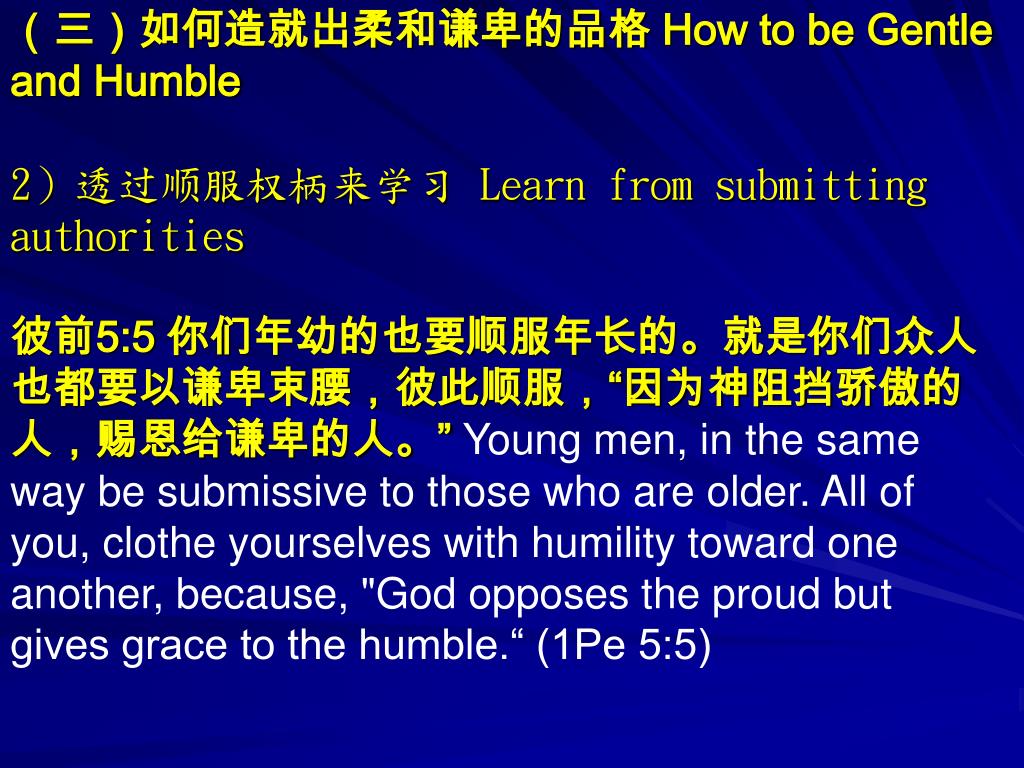 （三）如何造就出柔和谦卑的品格 How to be Gentle and Humble

2）透过顺服权柄来学习 Learn from submitting authorities

彼前5:5 你们年幼的也要顺服年长的。就是你们众人也都要以谦卑束腰，彼此顺服，“因为神阻挡骄傲的人，赐恩给谦卑的人。” Young men, in the same way be submissive to those who are older. All of you, clothe yourselves with humility toward one another, because, "God opposes the proud but gives grace to the humble.“ (1Pe 5:5)